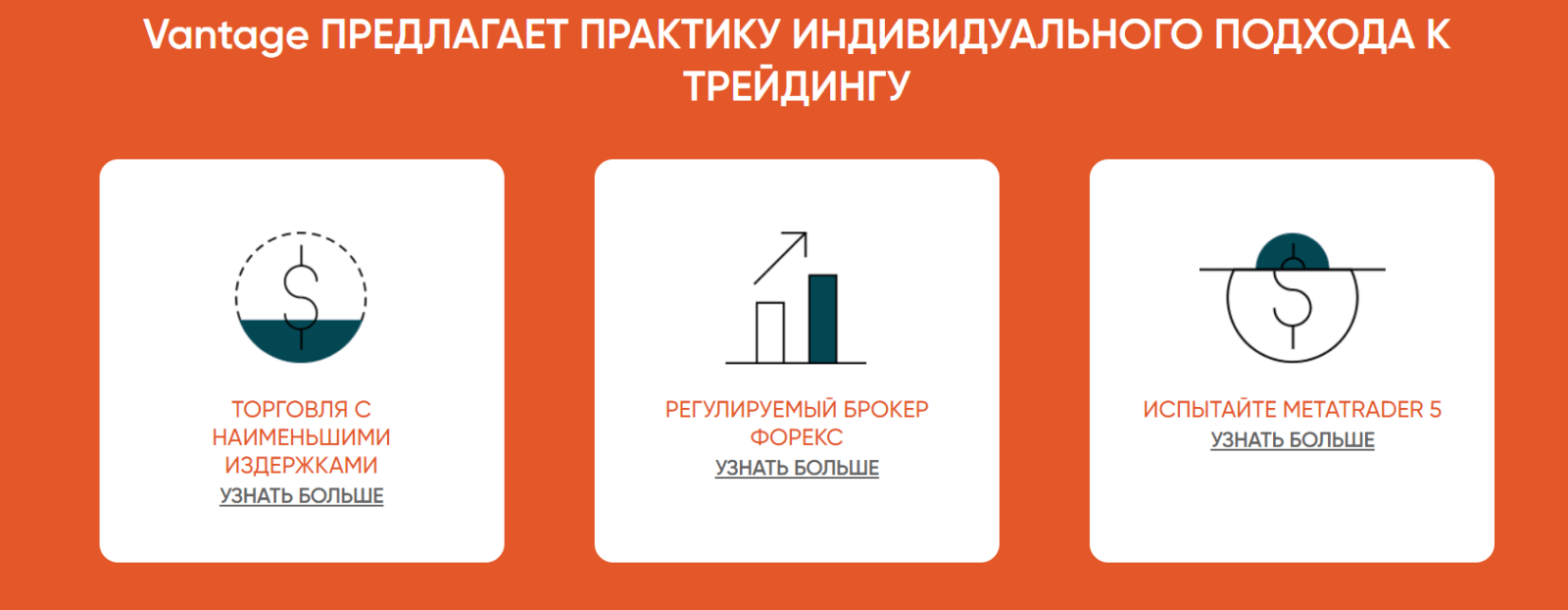 Vantage ПРЕДЛАГАЕТ ПРАКТИКУ ИНДИВИДУАЛЬНОГО ПОДХОДА К ТРЕЙДИНГУ

ТОРГОВЛЯ С НАИМЕНЬШИМИ ИЗДЕРЖКАМИ
УЗНАТЬ БОЛЬШЕ

РЕГУЛИРУЕМЫЙ БРОКЕР ФОРЕКС
УЗНАТЬ БОЛЬШЕ

ИСПЫТАЙТЕ METATRADER 5
УЗНАТЬ БОЛЬШЕ